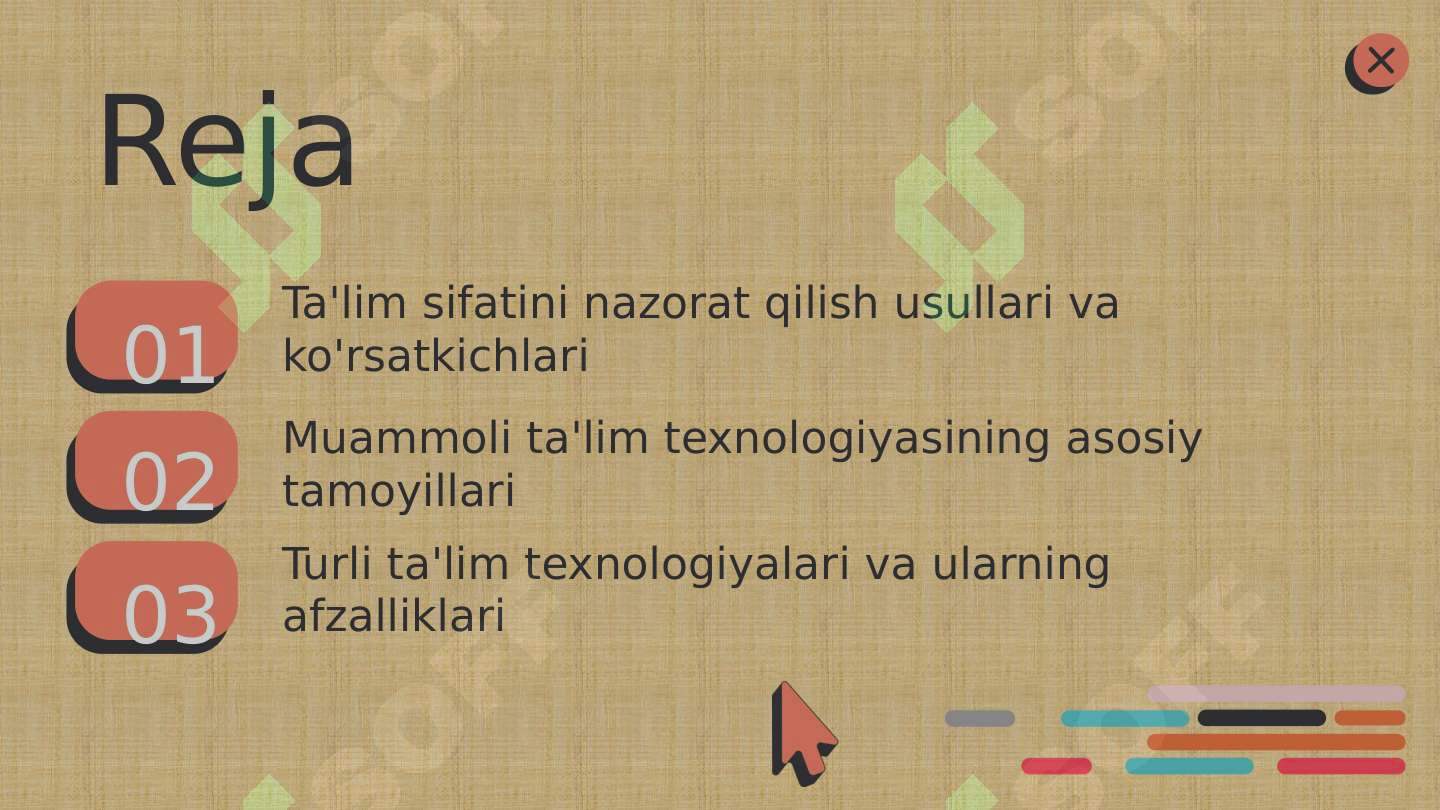 Reja

01 Ta'lim sifatini nazorat qilish usullari va ko'rsatkichlari

02 Muammoli ta'lim texnologiyasining asosiy tamoyillari

03 Turli ta'lim texnologiyalari va ularning afzalliklari